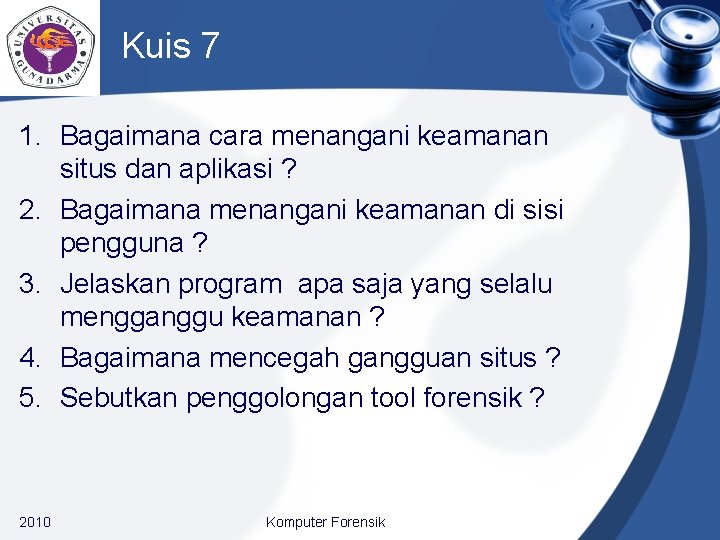 UNIVERSITAS GUNADARMA

Kuis 7

1. Bagaimana cara menangani keamanan situs dan aplikasi ?
2. Bagaimana menangani keamanan di sisi pengguna ?
3. Jelaskan program apa saja yang selalu mengganggu keamanan ?
4. Bagaimana mencegah gangguan situs ?
5. Sebutkan penggolongan tool forensik ?

2010

Komputer Forensik